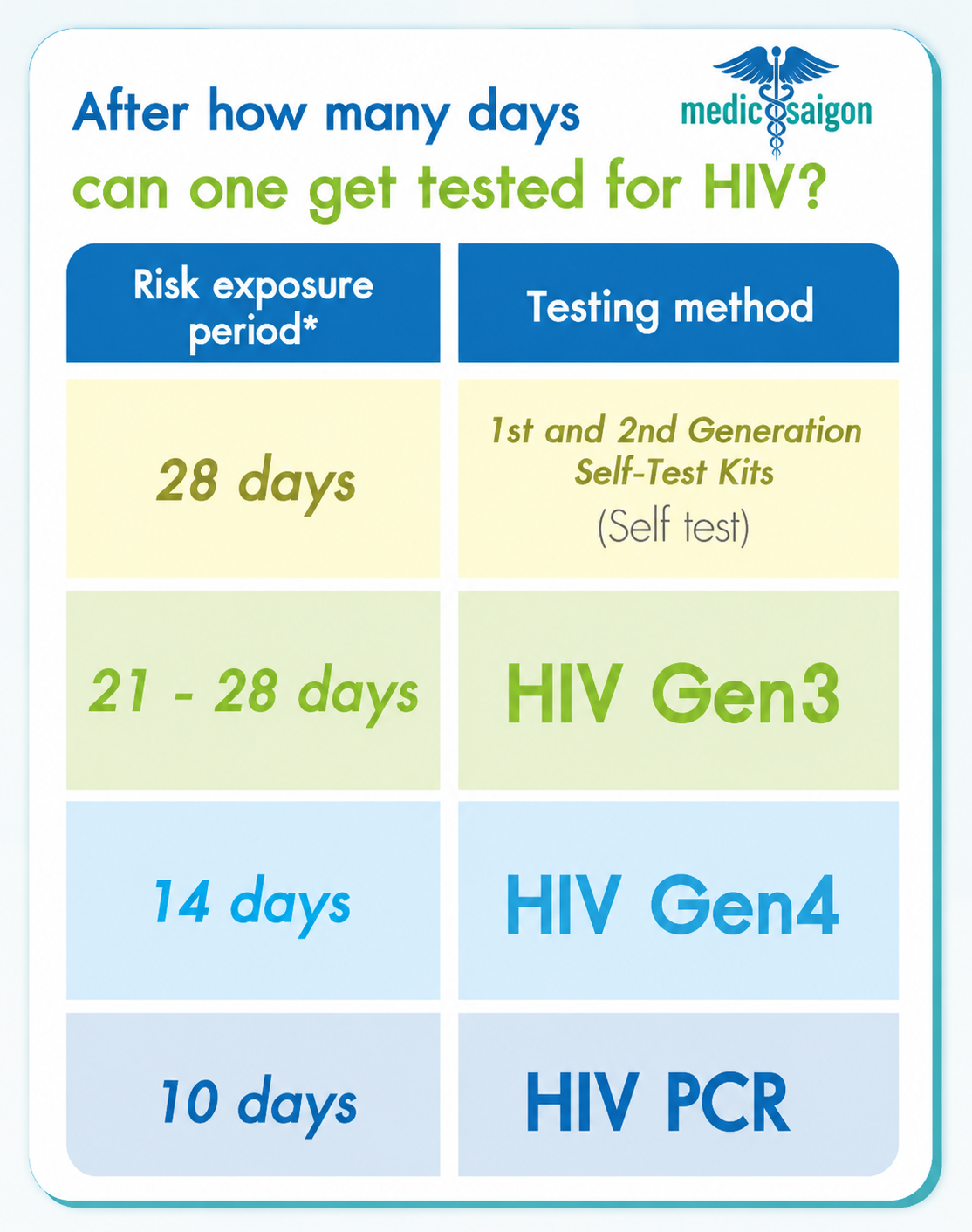 After how many days can one get tested for HIV?

medic saigon

| Risk exposure period* | Testing method |
|---|---|
| 28 days | 1st and 2nd Generation Self-Test Kits (Self test) |
| 21 - 28 days | HIV Gen3 |
| 14 days | HIV Gen4 |
| 10 days | HIV PCR |